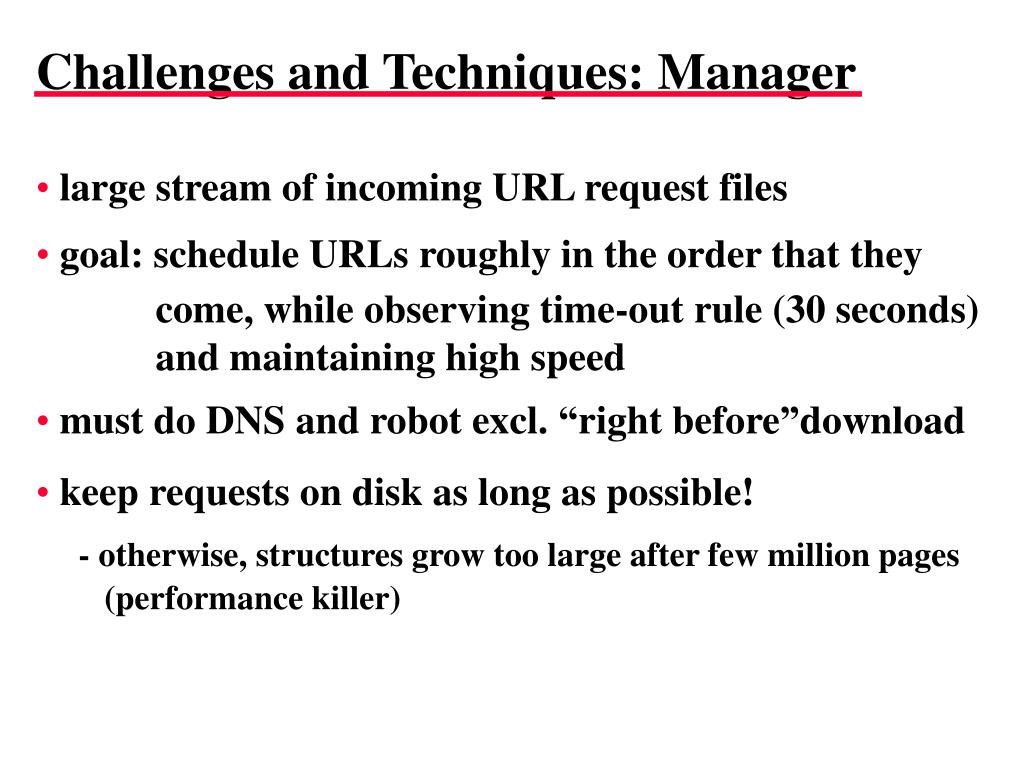 Challenges and Techniques: Manager

• large stream of incoming URL request files

• goal: schedule URLs roughly in the order that they come, while observing time-out rule (30 seconds) and maintaining high speed

• must do DNS and robot excl. “right before”download

• keep requests on disk as long as possible!

- otherwise, structures grow too large after few million pages (performance killer)